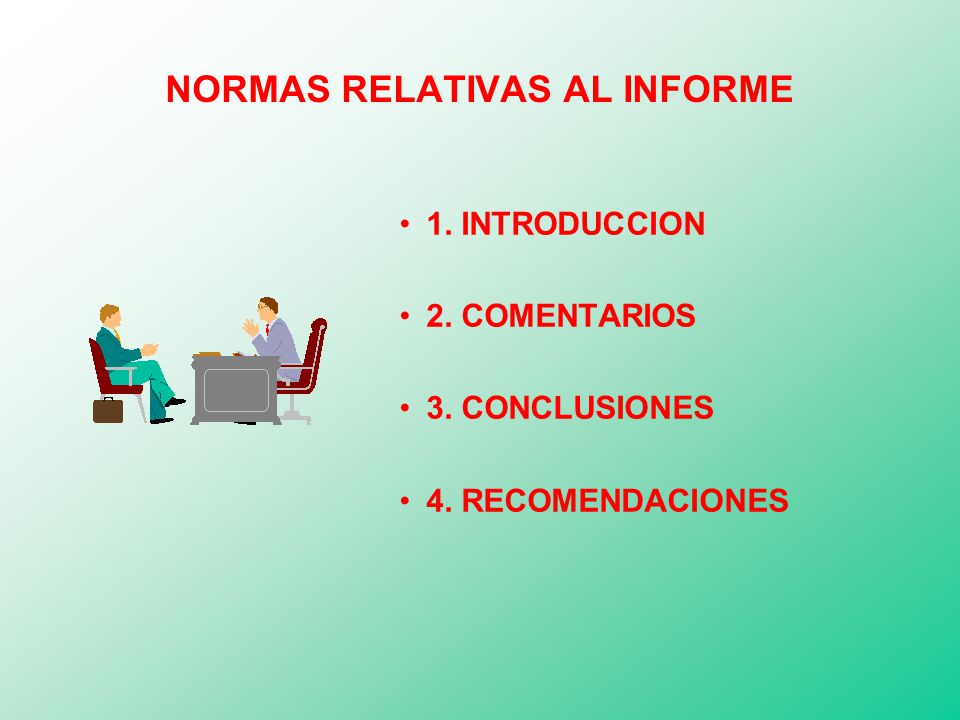 NORMAS RELATIVAS AL INFORME

• 1. INTRODUCCION

• 2. COMENTARIOS

• 3. CONCLUSIONES

• 4. RECOMENDACIONES